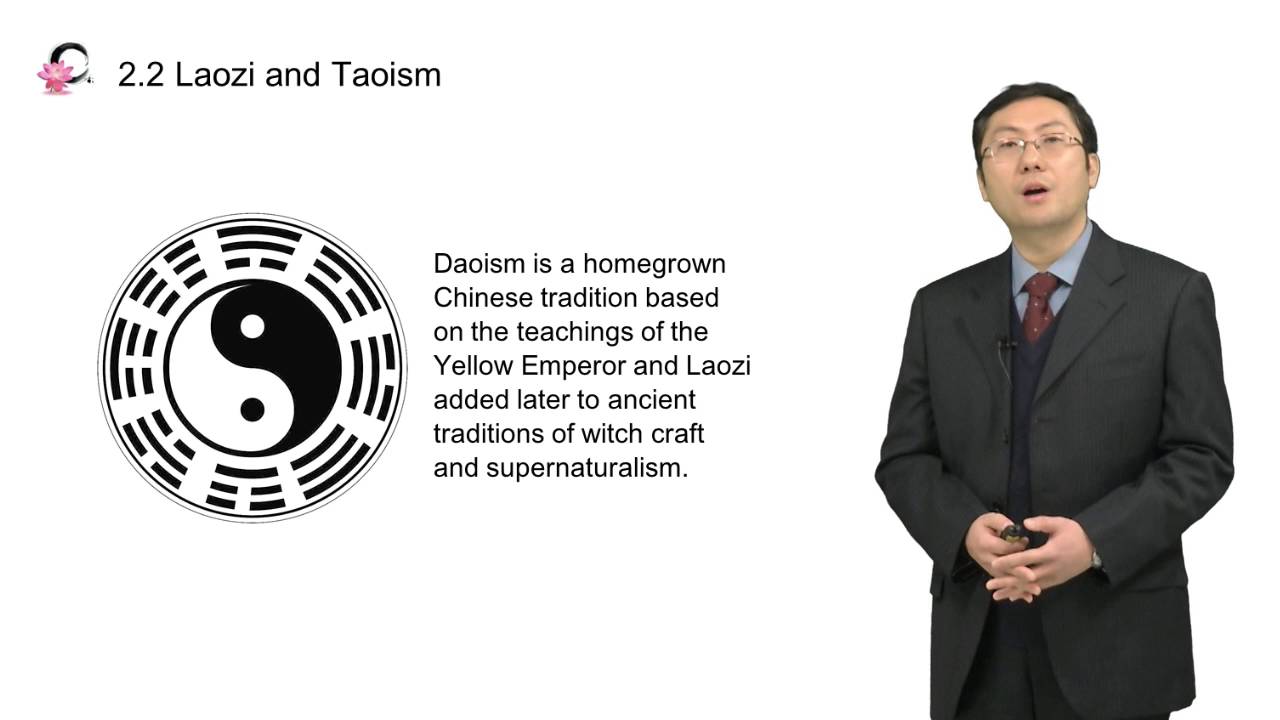 2.2 Laozi and Taoism

Daoism is a homegrown Chinese tradition based on the teachings of the Yellow Emperor and Laozi added later to ancient traditions of witch craft and supernaturalism.